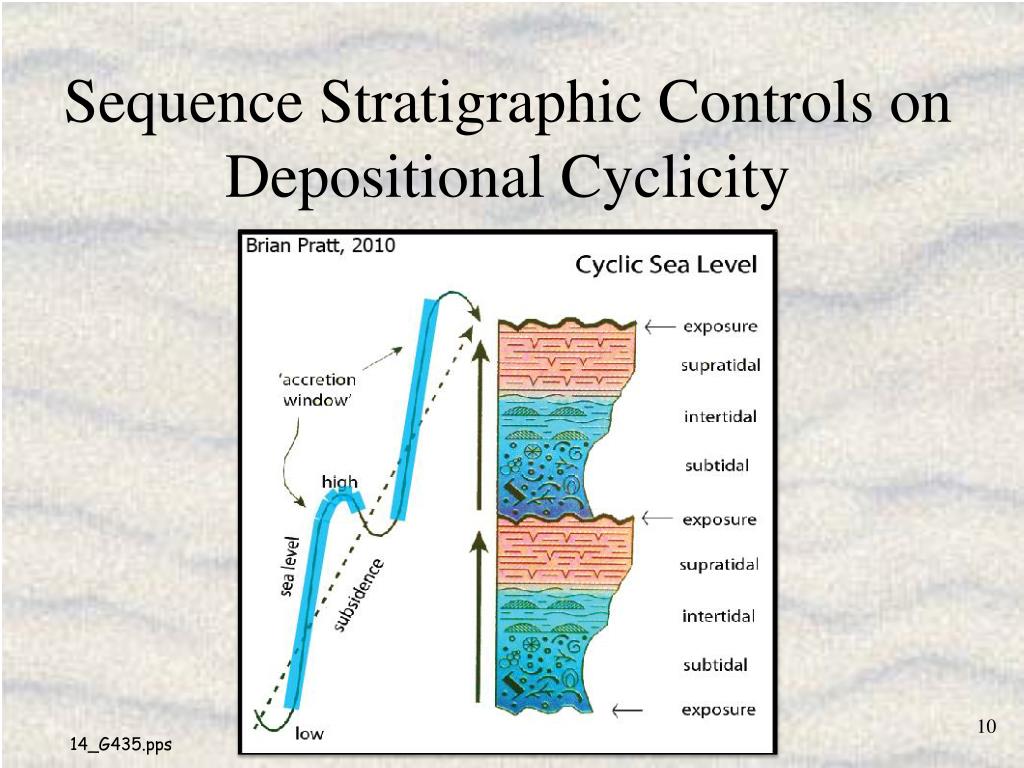 Sequence Stratigraphic Controls on Depositional Cyclicity

Brian Pratt, 2010

Cyclic Sea Level

'accretion window'

high

sea level

subsidence

low

exposure
supratidal
intertidal
subtidal
exposure
supratidal
intertidal
subtidal
exposure

14_G435.pps

10